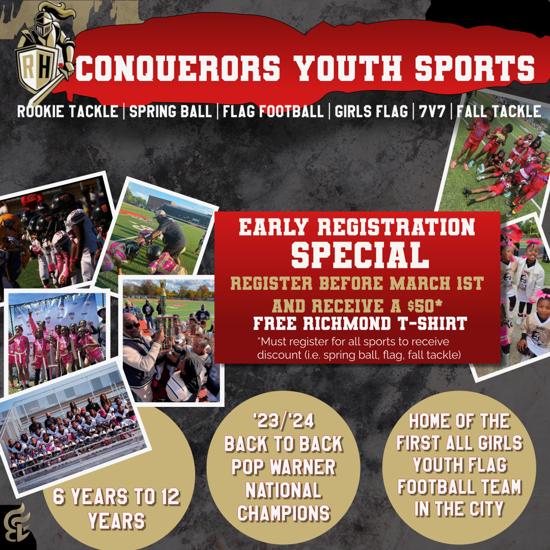 RH

CONQUERORS YOUTH SPORTS

ROOKIE TACKLE | SPRING BALL | FLAG FOOTBALL | GIRLS FLAG | 7V7 | FALL TACKLE

EARLY REGISTRATION SPECIAL

REGISTER BEFORE MARCH 1ST AND RECEIVE A $50* FREE RICHMOND T-SHIRT

*Must register for all sports to receive discount (i.e. spring ball, flag, fall tackle)

6 YEARS TO 12 YEARS

'23/'24 BACK TO BACK POP WARNER NATIONAL CHAMPIONS

HOME OF THE FIRST ALL GIRLS YOUTH FLAG FOOTBALL TEAM IN THE CITY